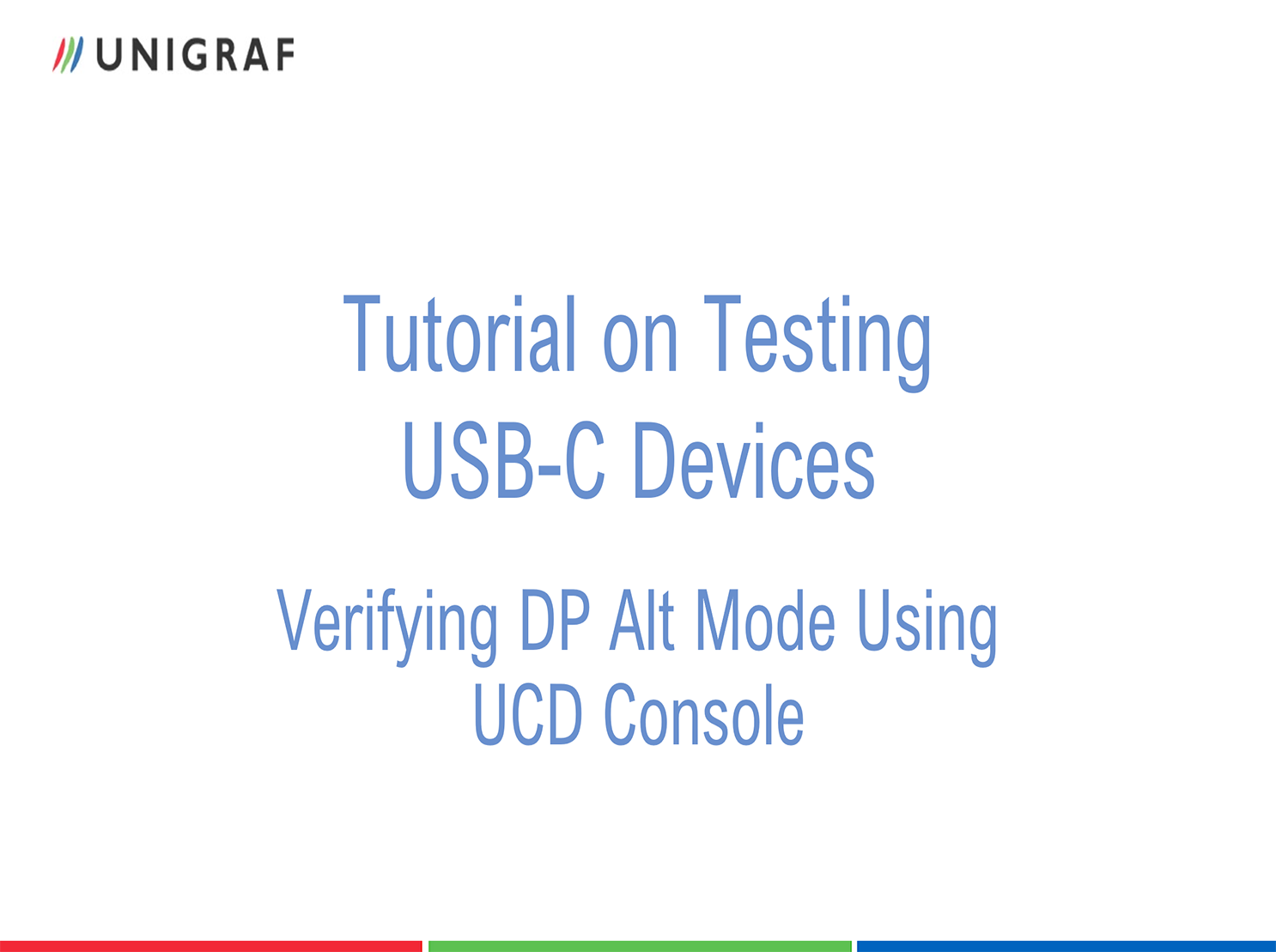 UNIGRAF

Tutorial on Testing USB-C Devices

Verifying DP Alt Mode Using UCD Console